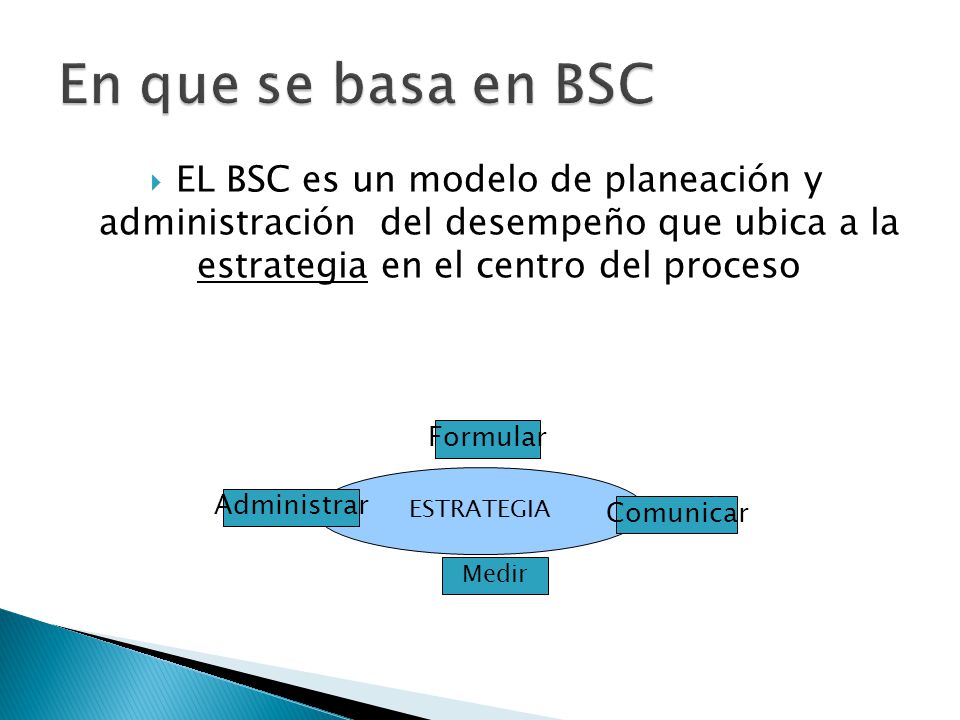 En que se basa en BSC

EL BSC es un modelo de planeación y administración del desempeño que ubica a la estrategia en el centro del proceso

Formular

Administrar

ESTRATEGIA

Comunicar

Medir